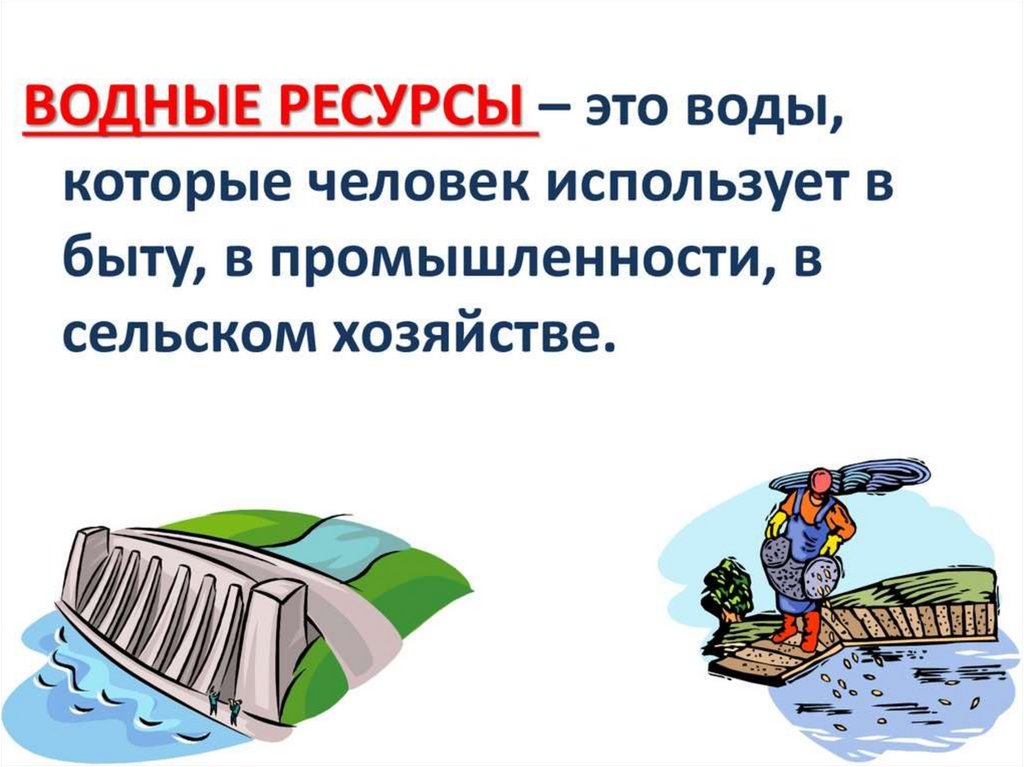 ВОДНЫЕ РЕСУРСЫ – это воды, которые человек использует в быту, в промышленности, в сельском хозяйстве.